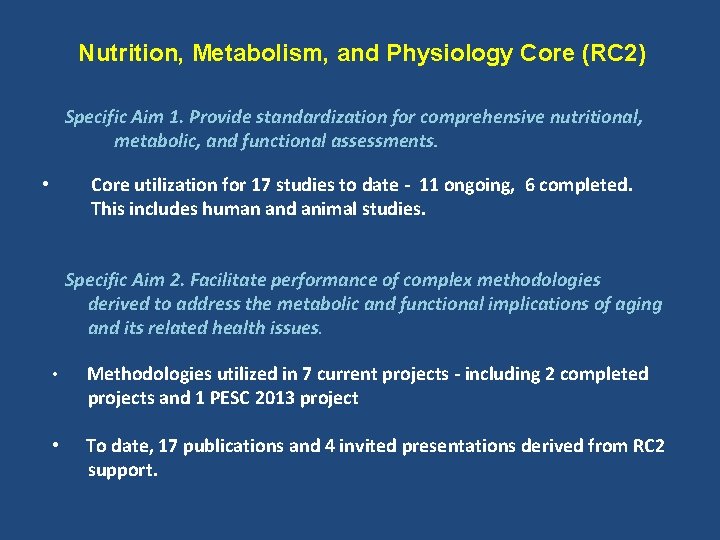 Nutrition, Metabolism, and Physiology Core (RC2)

Specific Aim 1. Provide standardization for comprehensive nutritional, metabolic, and functional assessments.

• Core utilization for 17 studies to date - 11 ongoing, 6 completed. This includes human and animal studies.

Specific Aim 2. Facilitate performance of complex methodologies derived to address the metabolic and functional implications of aging and its related health issues.

• Methodologies utilized in 7 current projects - including 2 completed projects and 1 PESC 2013 project

• To date, 17 publications and 4 invited presentations derived from RC2 support.